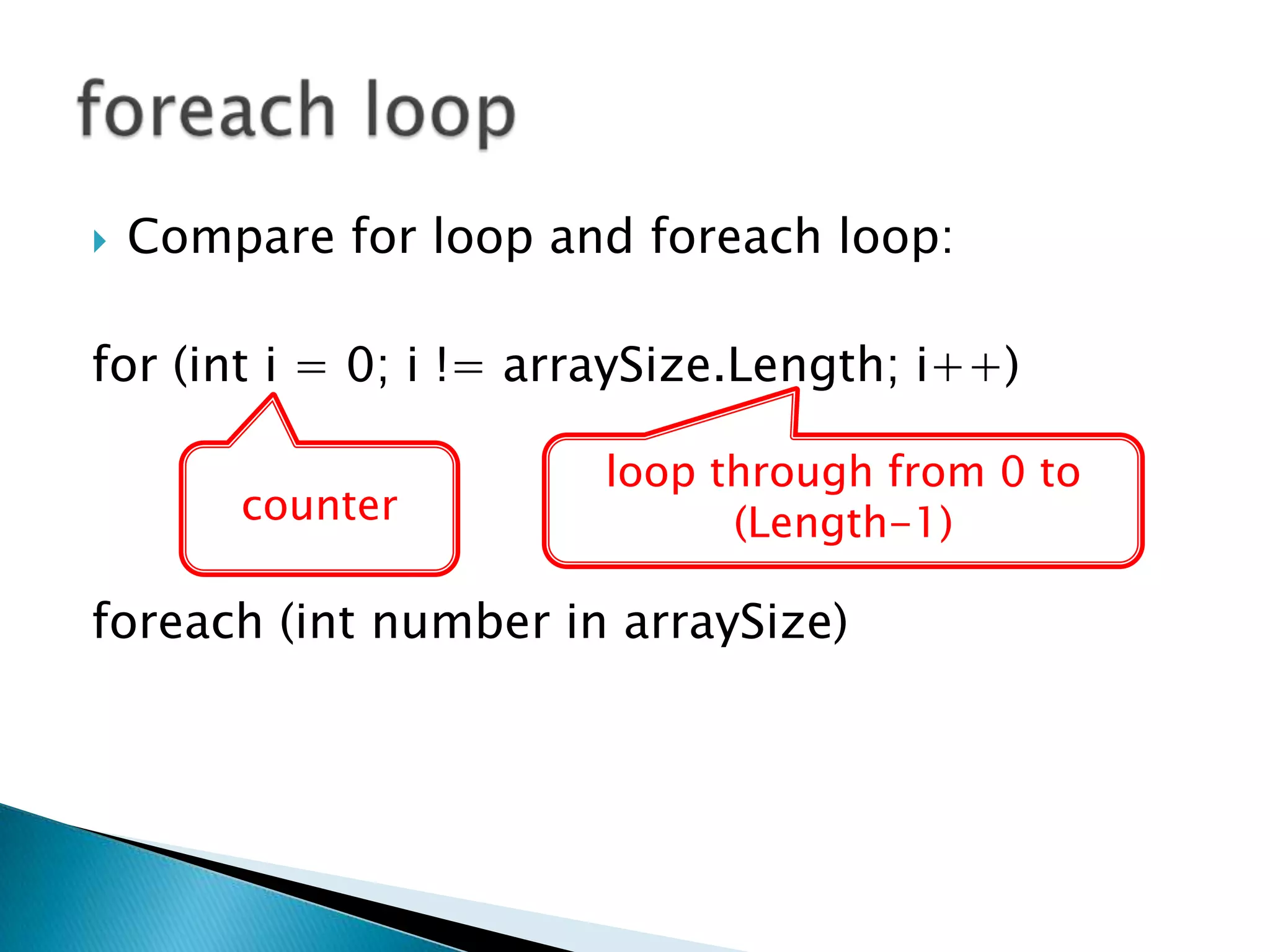 foreach loop

Compare for loop and foreach loop:

for (int i = 0; i != arraySize.Length; i++)

counter

loop through from 0 to (Length-1)

foreach (int number in arraySize)